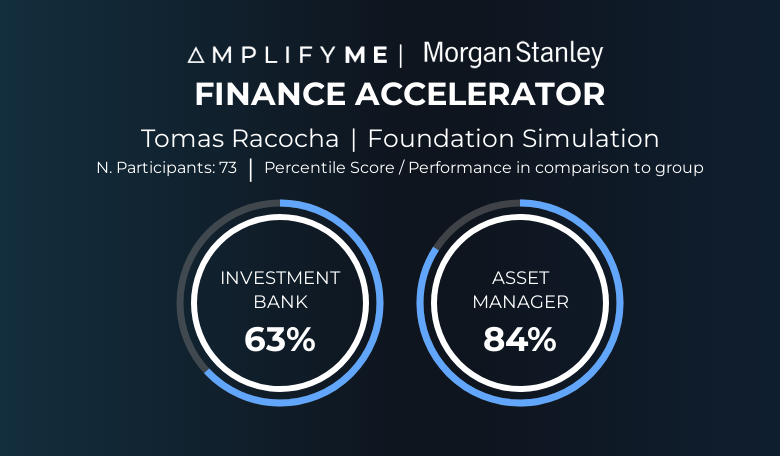 AMPLIFYME | Morgan Stanley
FINANCE ACCELERATOR
Tomas Racocha | Foundation Simulation
N. Participants: 73 | Percentile Score / Performance in comparison to group

INVESTMENT BANK
63%

ASSET MANAGER
84%